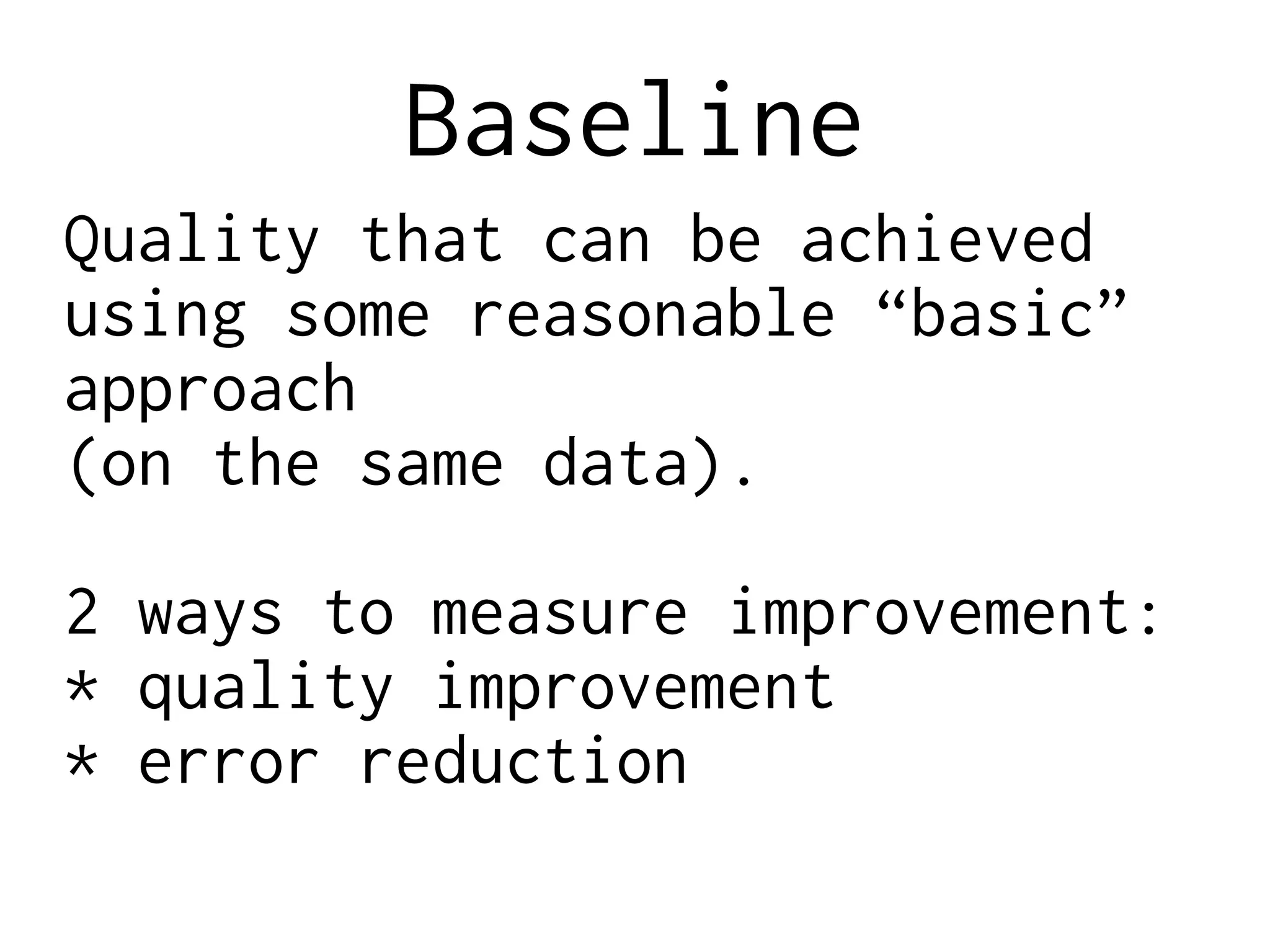 Baseline

Quality that can be achieved using some reasonable “basic” approach
(on the same data).

2 ways to measure improvement:
* quality improvement
* error reduction